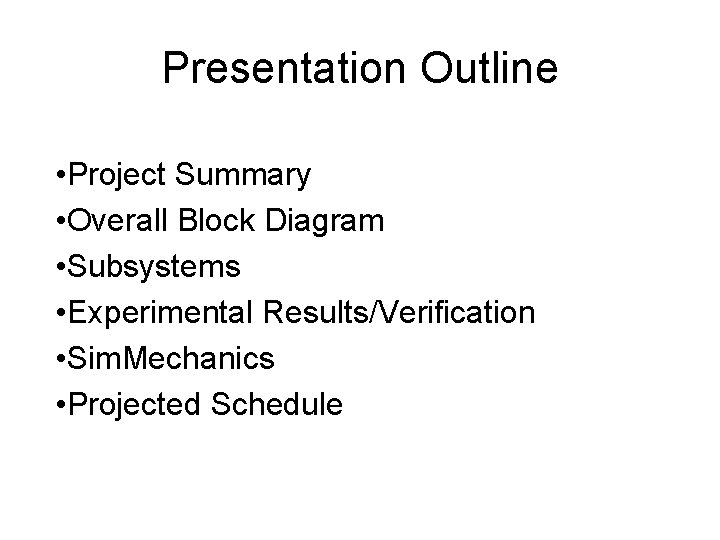 Presentation Outline

•Project Summary
•Overall Block Diagram
•Subsystems
•Experimental Results/Verification
•SimMechanics
•Projected Schedule